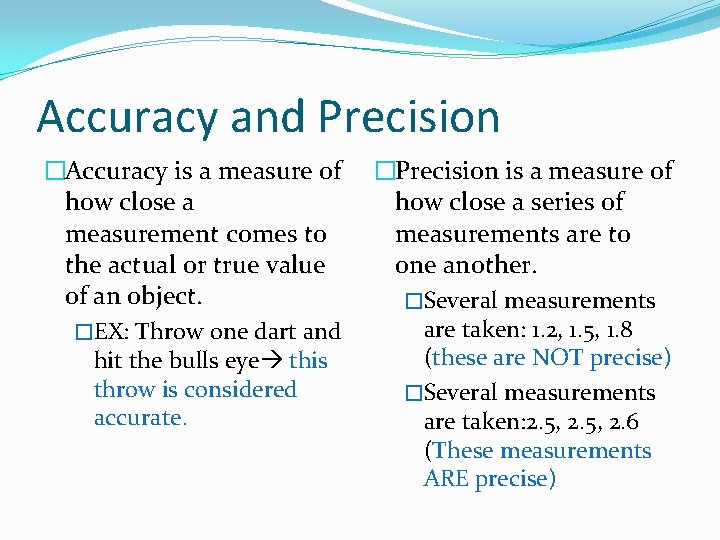 Accuracy and Precision

□Accuracy is a measure of how close a measurement comes to the actual or true value of an object.

□EX: Throw one dart and hit the bulls eye→ this throw is considered accurate.

□Precision is a measure of how close a series of measurements are to one another.

□Several measurements are taken: 1.2, 1.5, 1.8 (these are NOT precise)

□Several measurements are taken:2.5, 2.5, 2.6 (These measurements ARE precise)